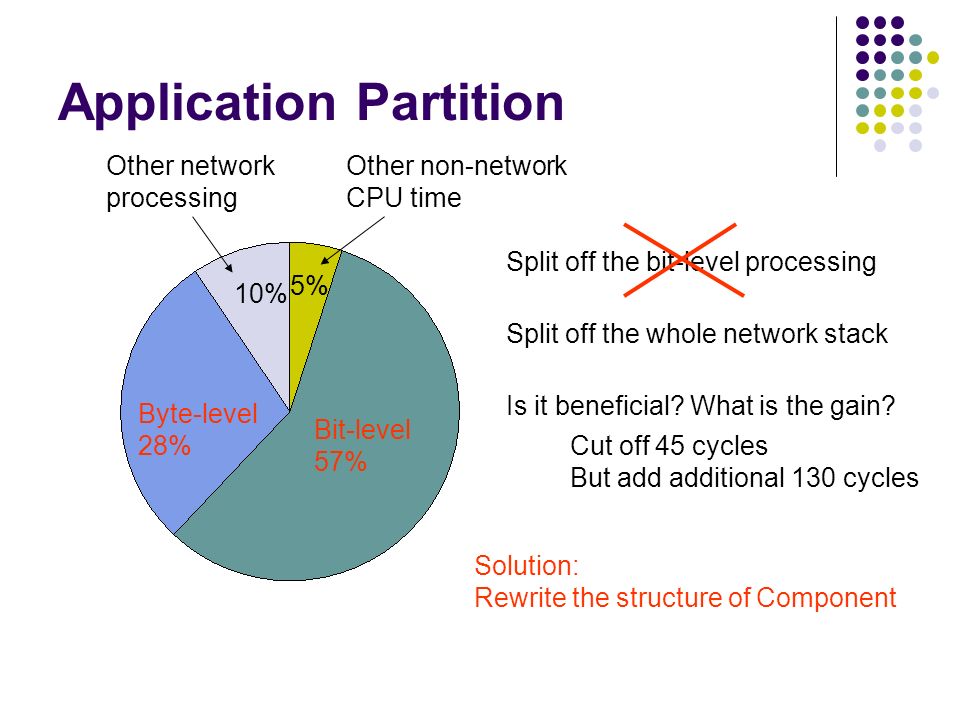 Application Partition

Other network processing

Other non-network CPU time

10%

5%

Byte-level 28%

Bit-level 57%

Split off the bit-level processing

Split off the whole network stack

Is it beneficial? What is the gain?

Cut off 45 cycles
But add additional 130 cycles

Solution:
Rewrite the structure of Component